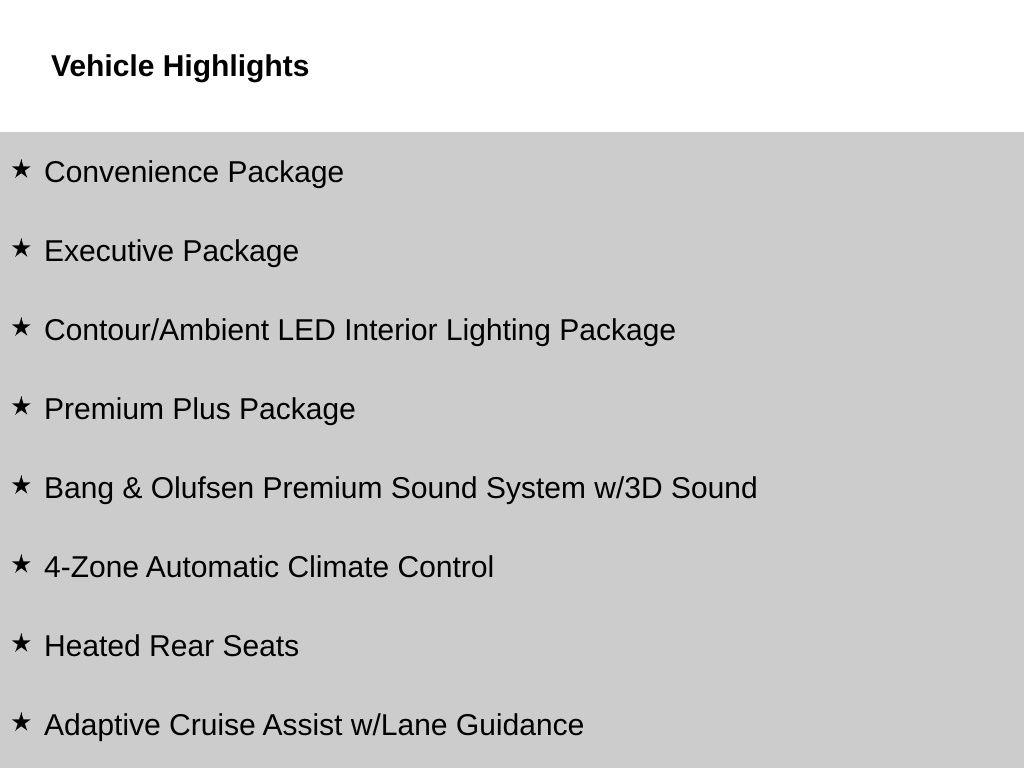 Vehicle Highlights

★ Convenience Package

★ Executive Package

★ Contour/Ambient LED Interior Lighting Package

★ Premium Plus Package

★ Bang & Olufsen Premium Sound System w/3D Sound

★ 4-Zone Automatic Climate Control

★ Heated Rear Seats

★ Adaptive Cruise Assist w/Lane Guidance